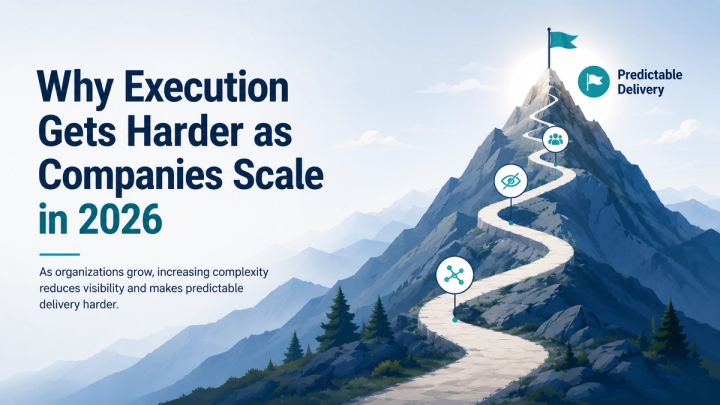 Why Execution Gets Harder as Companies Scale in 2026

As organizations grow, increasing complexity reduces visibility and makes predictable delivery harder.

Predictable Delivery